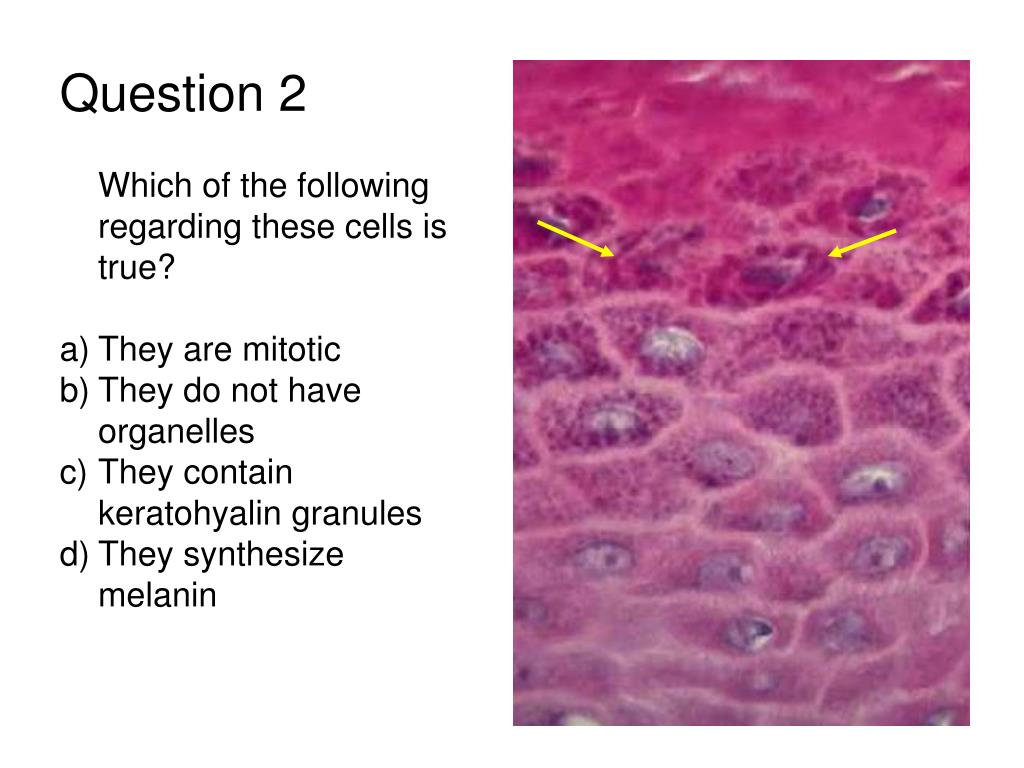 Question 2

Which of the following regarding these cells is true?

a) They are mitotic
b) They do not have organelles
c) They contain keratohyalin granules
d) They synthesize melanin